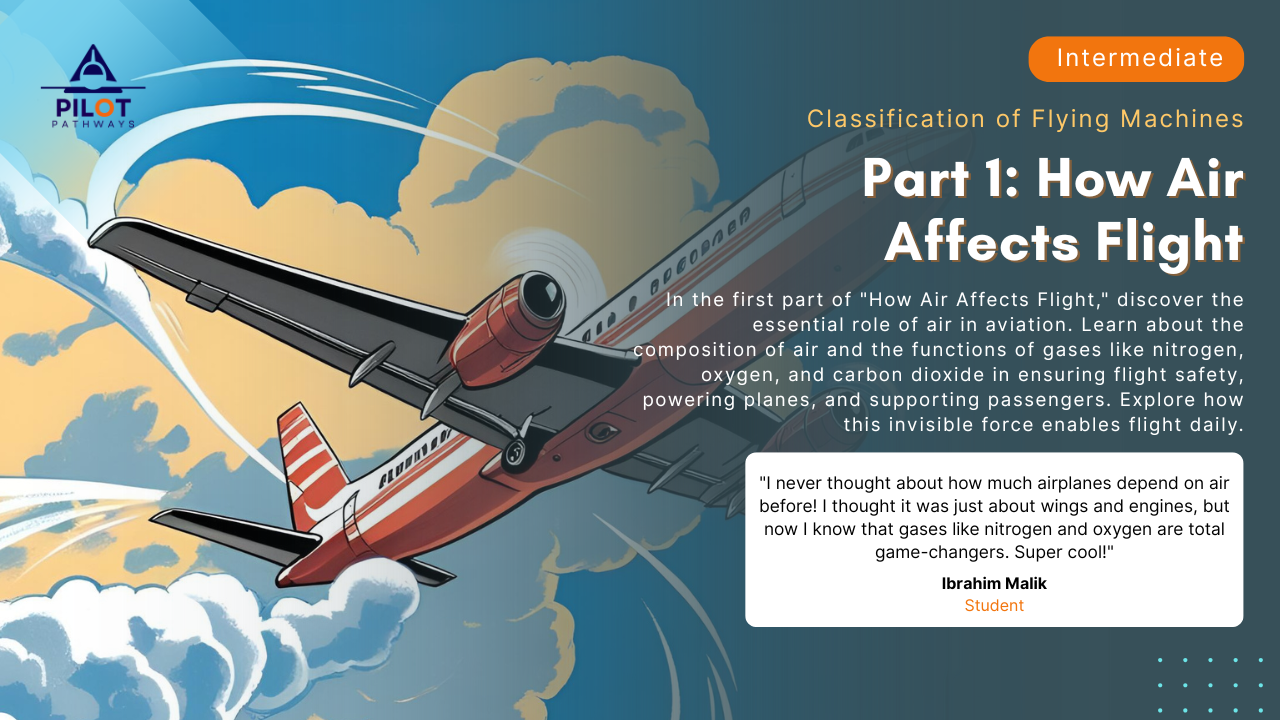 PILOT
PATHWAYS

Intermediate

Classification of Flying Machines

Part 1: How Air Affects Flight

In the first part of "How Air Affects Flight," discover the essential role of air in aviation. Learn about the composition of air and the functions of gases like nitrogen, oxygen, and carbon dioxide in ensuring flight safety, powering planes, and supporting passengers. Explore how this invisible force enables flight daily.

"I never thought about how much airplanes depend on air before! I thought it was just about wings and engines, but now I know that gases like nitrogen and oxygen are total game-changers. Super cool!"

Ibrahim Malik
Student